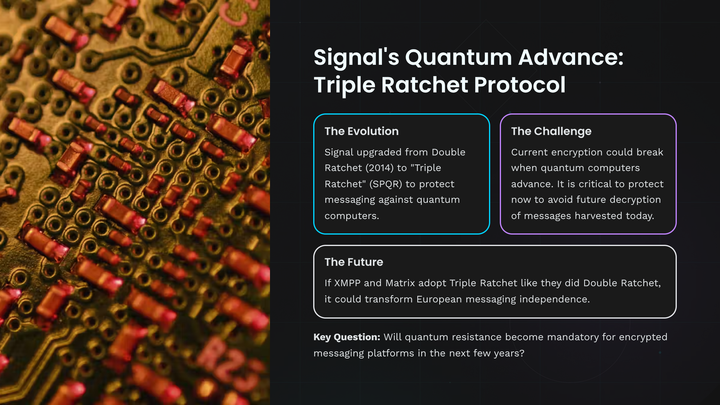 Signal's Quantum Advance: Triple Ratchet Protocol

The Evolution

Signal upgraded from Double Ratchet (2014) to "Triple Ratchet" (SPQR) to protect messaging against quantum computers.

The Challenge

Current encryption could break when quantum computers advance. It is critical to protect now to avoid future decryption of messages harvested today.

The Future

If XMPP and Matrix adopt Triple Ratchet like they did Double Ratchet, it could transform European messaging independence.

Key Question: Will quantum resistance become mandatory for encrypted messaging platforms in the next few years?